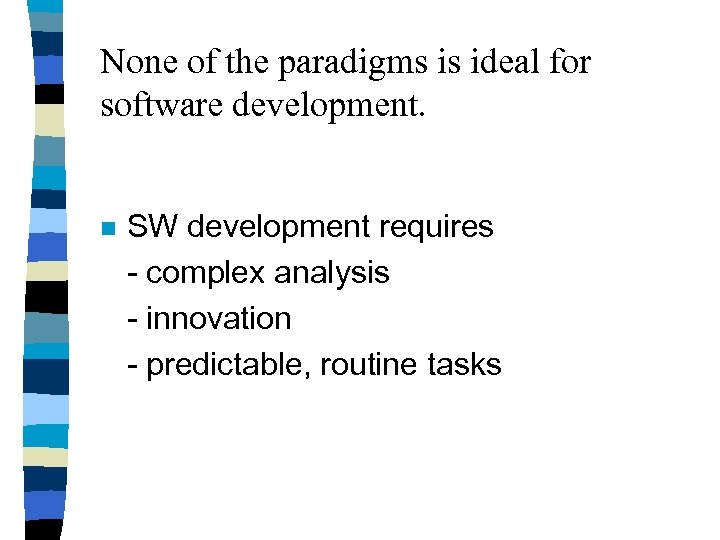 None of the paradigms is ideal for software development.

SW development requires
- complex analysis
- innovation
- predictable, routine tasks